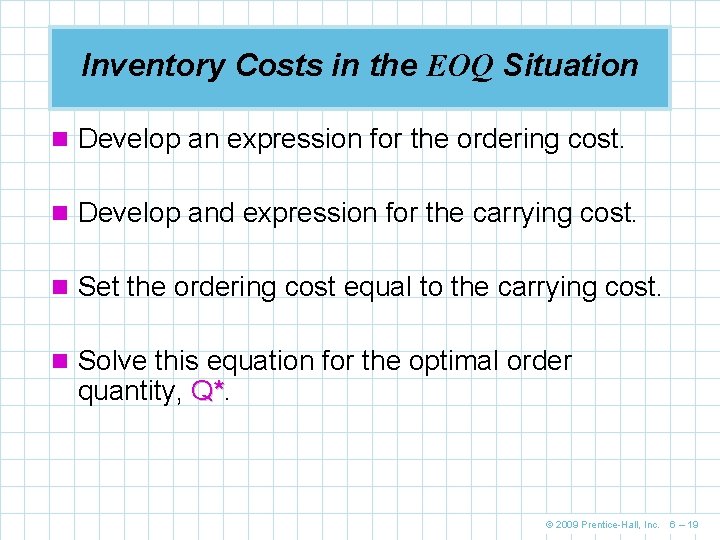 Inventory Costs in the EOQ Situation

Develop an expression for the ordering cost.

Develop and expression for the carrying cost.

Set the ordering cost equal to the carrying cost.

Solve this equation for the optimal order quantity, Q*.

© 2009 Prentice-Hall, Inc. 6 – 19